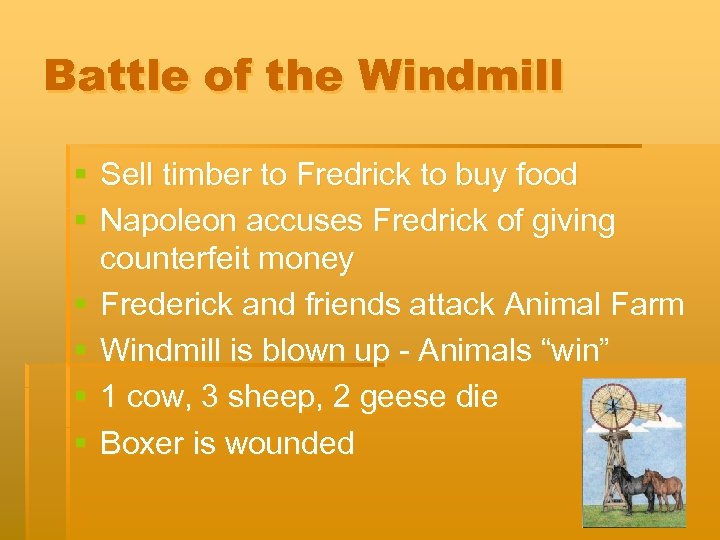 Battle of the Windmill

- Sell timber to Fredrick to buy food
- Napoleon accuses Fredrick of giving counterfeit money
- Frederick and friends attack Animal Farm
- Windmill is blown up - Animals “win”
- 1 cow, 3 sheep, 2 geese die
- Boxer is wounded